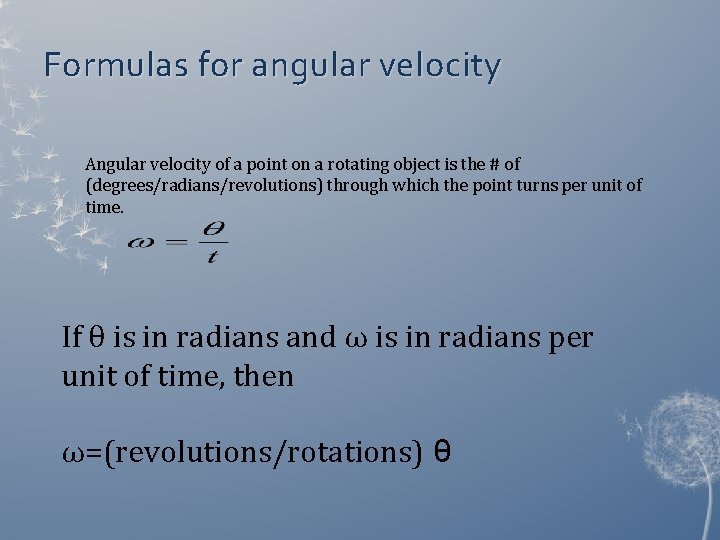 Formulas for angular velocity

Angular velocity of a point on a rotating object is the # of (degrees/radians/revolutions) through which the point turns per unit of time.

$\omega = \frac{\theta}{t}$

If θ is in radians and ω is in radians per unit of time, then

ω=(revolutions/rotations) θ